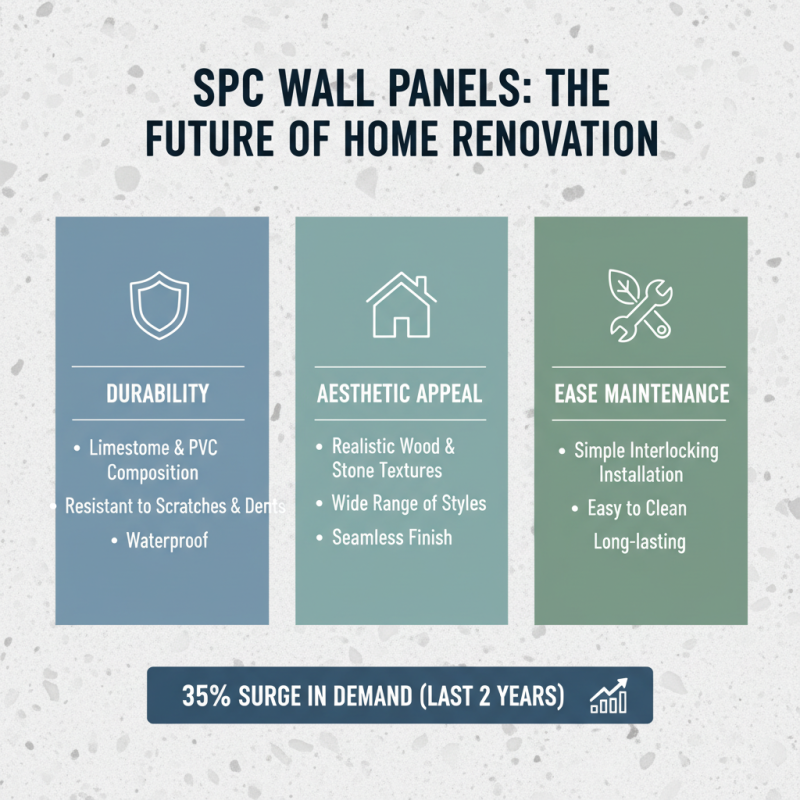 SPC WALL PANELS: THE FUTURE OF HOME RENOVATION

DURABILITY

• Limestome & PVC Composition

• Resistant to Scratches & Dents

• Waterproof

AESTHETIC APPEAL

• Realistic Wood & Stone Textures

• Wide Range of Styles

• Seamless Finish

EASE MAINTENANCE

• Simple Interlocking Installation

• Easy to Clean

Long-lasting

35% SURGE IN DEMAND (LAST 2 YEARS)